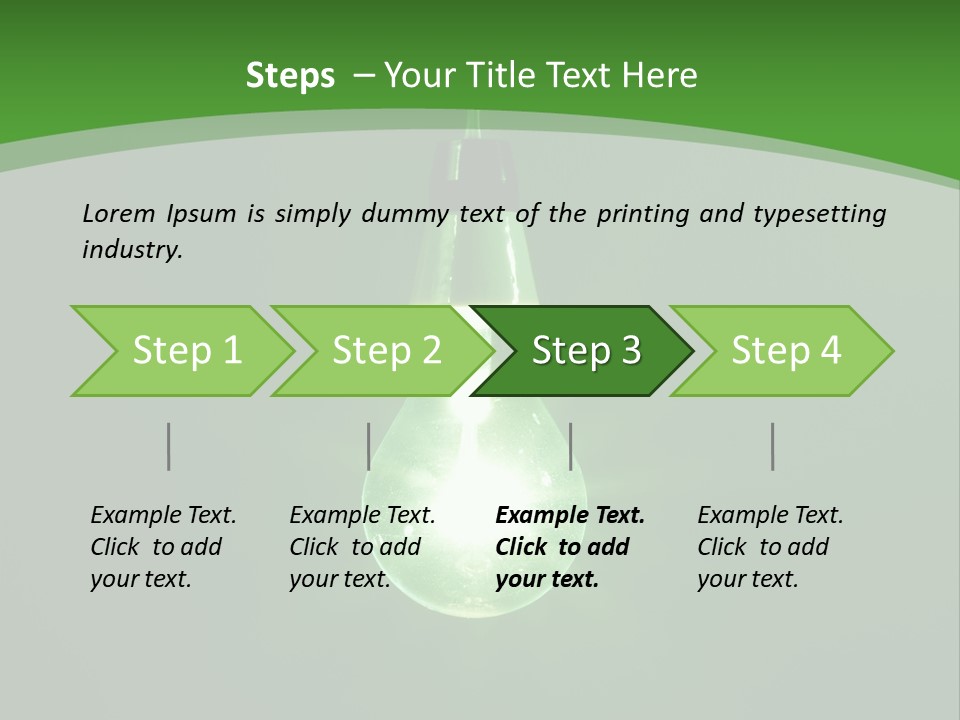 Steps – Your Title Text Here

Lorem Ipsum is simply dummy text of the printing and typesetting industry.

Step 1

Step 2

Step 3

Step 4

Example Text. Click to add your text.

Example Text. Click to add your text.

Example Text. Click to add your text.

Example Text. Click to add your text.